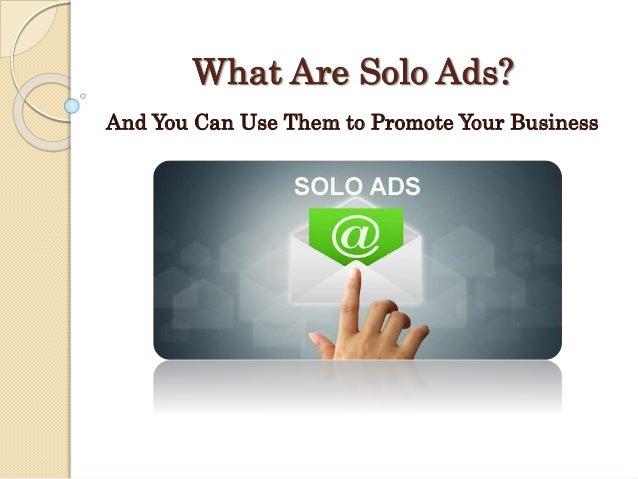 What Are Solo Ads?

And You Can Use Them to Promote Your Business

SOLO ADS

@